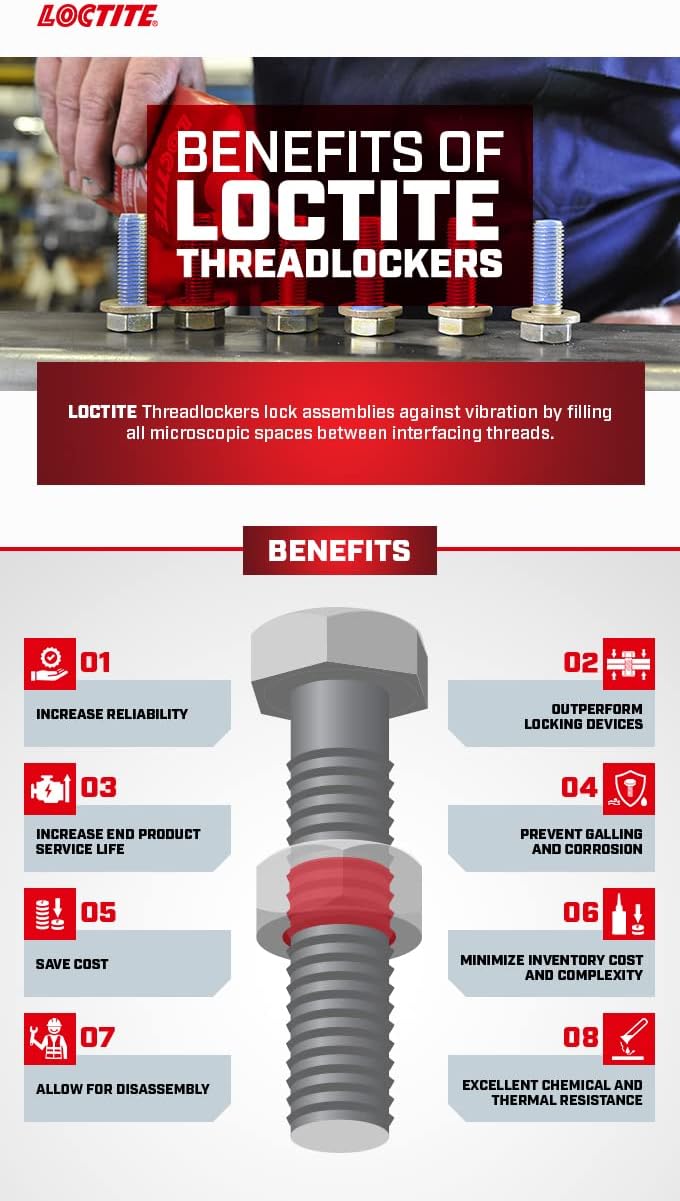 LOCTITE

BENEFITS OF LOCTITE THREADLOCKERS

LOCTITE Threadlockers lock assemblies against vibration by filling all microscopic spaces between interfacing threads.

BENEFITS

01
INCREASE RELIABILITY

02
OUTPERFORM LOCKING DEVICES

03
INCREASE END PRODUCT SERVICE LIFE

04
PREVENT GALLING AND CORROSION

05
SAVE COST

06
MINIMIZE INVENTORY COST AND COMPLEXITY

07
ALLOW FOR DISASSEMBLY

08
EXCELLENT CHEMICAL AND THERMAL RESISTANCE